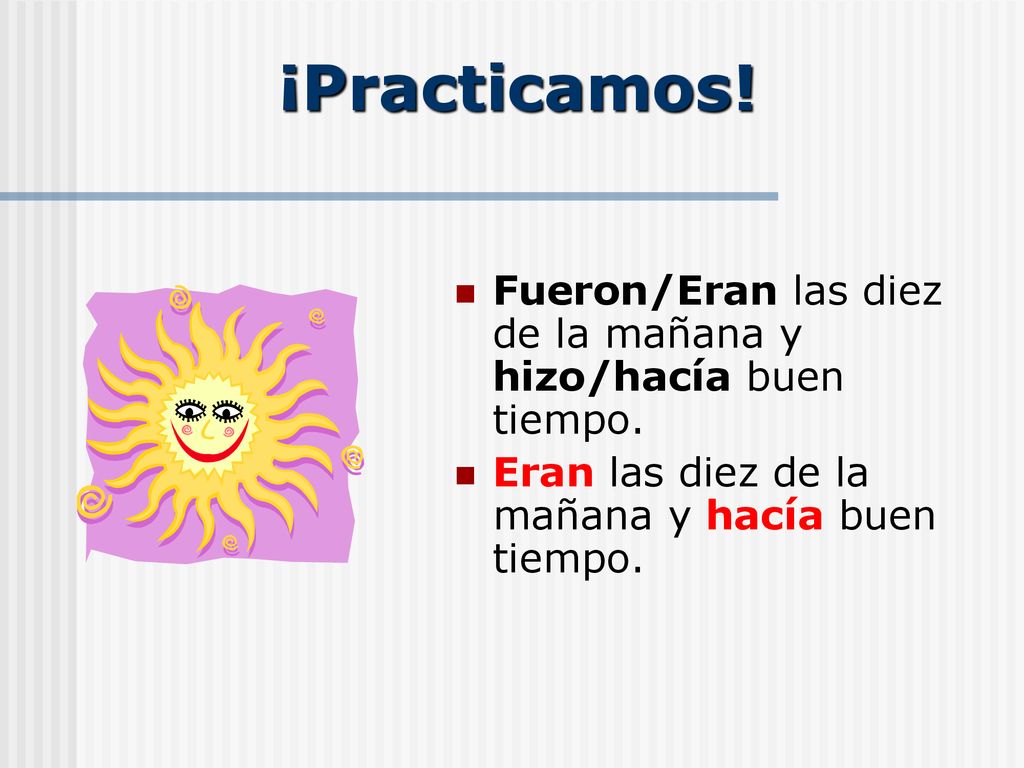 ¡Practicamos!

Fueron/Eran las diez de la mañana y hizo/hacía buen tiempo.

Eran las diez de la mañana y hacía buen tiempo.